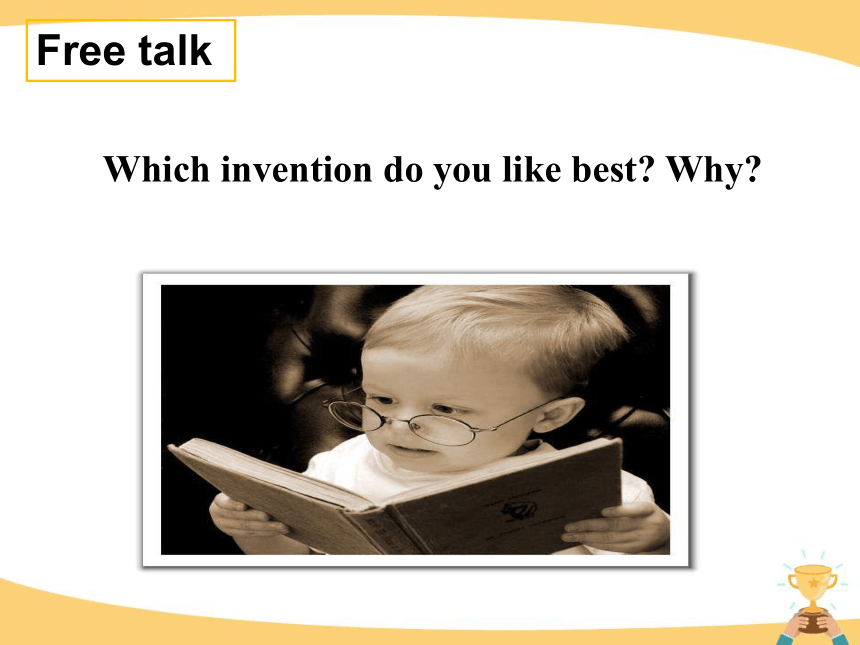 Free talk

Which invention do you like best? Why?